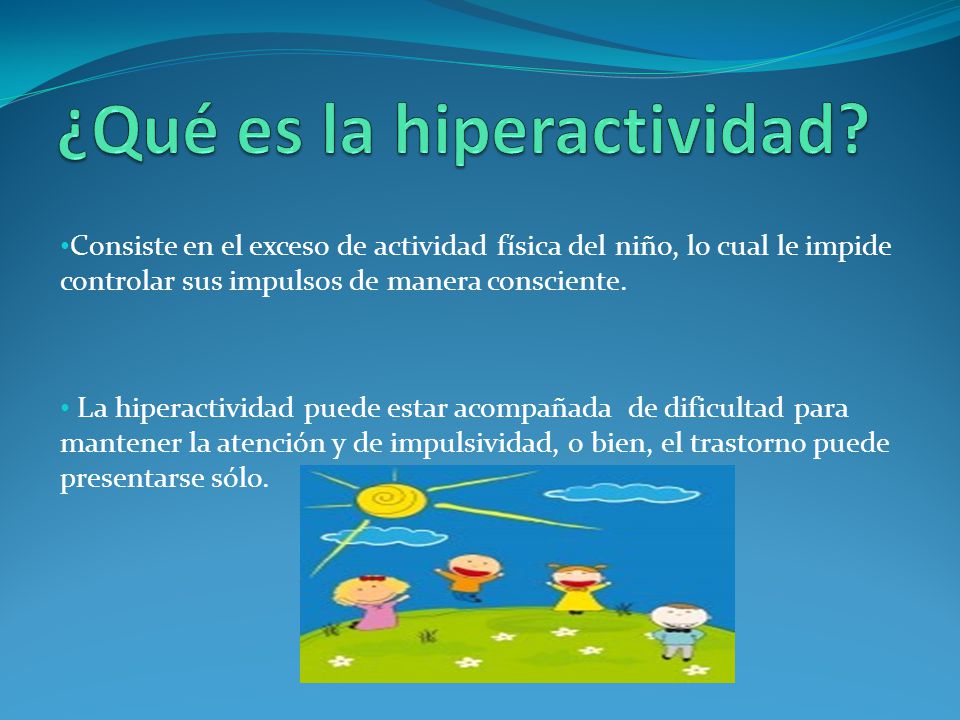 ¿Qué es la hiperactividad?

•Consiste en el exceso de actividad física del niño, lo cual le impide controlar sus impulsos de manera consciente.

• La hiperactividad puede estar acompañada de dificultad para mantener la atención y de impulsividad, o bien, el trastorno puede presentarse sólo.